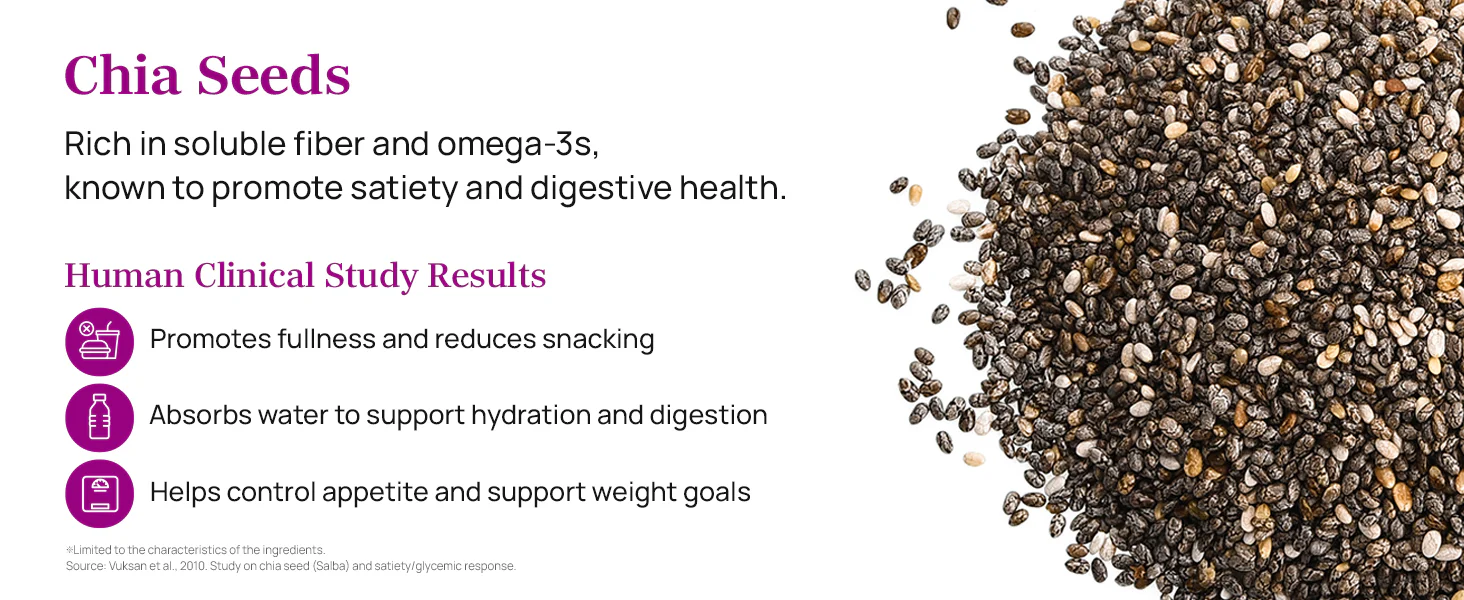 Chia Seeds

Rich in soluble fiber and omega-3s, known to promote satiety and digestive health.

Human Clinical Study Results

Promotes fullness and reduces snacking

Absorbs water to support hydration and digestion

Helps control appetite and support weight goals

※Limited to the characteristics of the ingredients.
Source: Vuksan et al., 2010. Study on chia seed (Salba) and satiety/glycemic response.